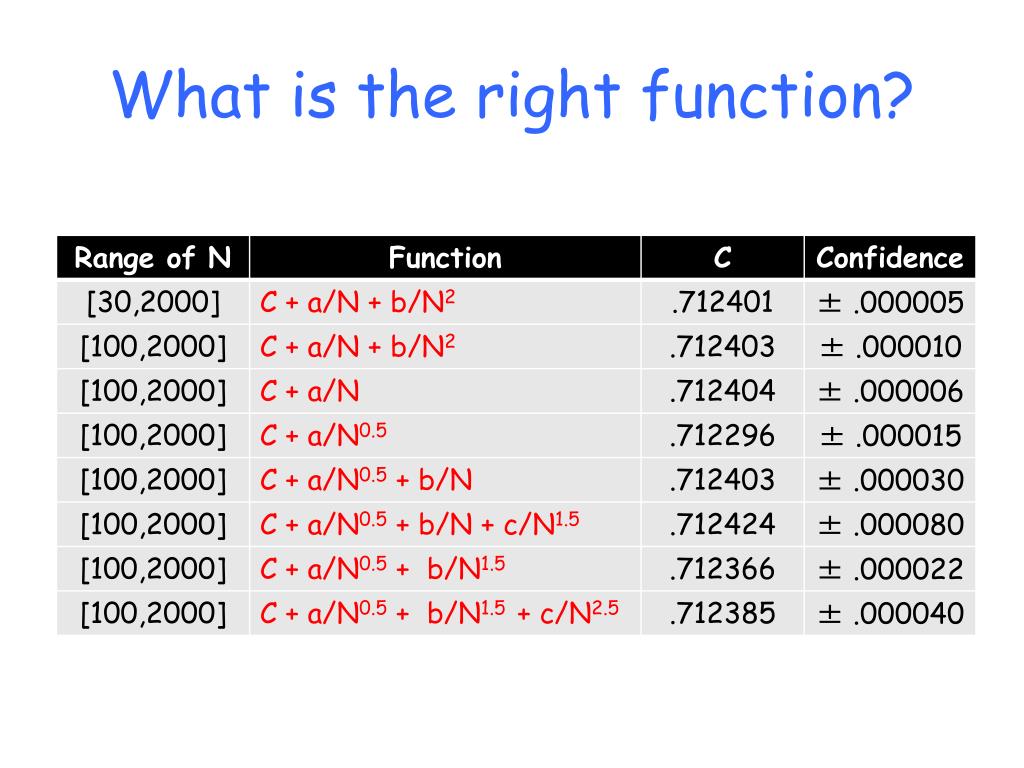 What is the right function?

| Range of N | Function | C | Confidence |
|---|---|---|---|
| [30,2000] | $C + a/N + b/N^2$ | .712401 | $\pm$ .000005 |
| [100,2000] | $C + a/N + b/N^2$ | .712403 | $\pm$ .000010 |
| [100,2000] | $C + a/N$ | .712404 | $\pm$ .000006 |
| [100,2000] | $C + a/N^{0.5}$ | .712296 | $\pm$ .000015 |
| [100,2000] | $C + a/N^{0.5} + b/N$ | .712403 | $\pm$ .000030 |
| [100,2000] | $C + a/N^{0.5} + b/N + c/N^{1.5}$ | .712424 | $\pm$ .000080 |
| [100,2000] | $C + a/N^{0.5} + b/N^{1.5}$ | .712366 | $\pm$ .000022 |
| [100,2000] | $C + a/N^{0.5} + b/N^{1.5} + c/N^{2.5}$ | .712385 | $\pm$ .000040 |